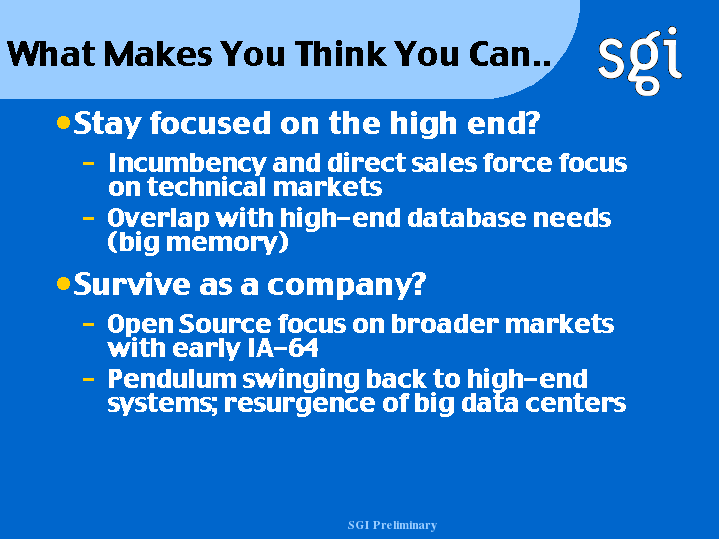 What Makes You Think You Can..

sgi

• Stay focused on the high end?

– Incumbency and direct sales force focus on technical markets

– Overlap with high-end database needs (big memory)

• Survive as a company?

– Open Source focus on broader markets with early IA-64

– Pendulum swinging back to high-end systems; resurgence of big data centers

SGI Preliminary